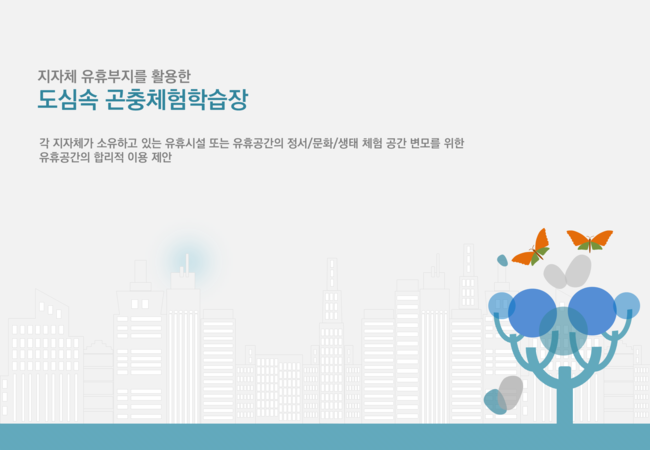 지자체 유휴부지를 활용한
도심속 곤충체험학습장

각 지자체가 소유하고 있는 유휴시설 또는 유휴공간의 정서/문화/생태 체험 공간 변모를 위한 유휴공간의 합리적 이용 제안